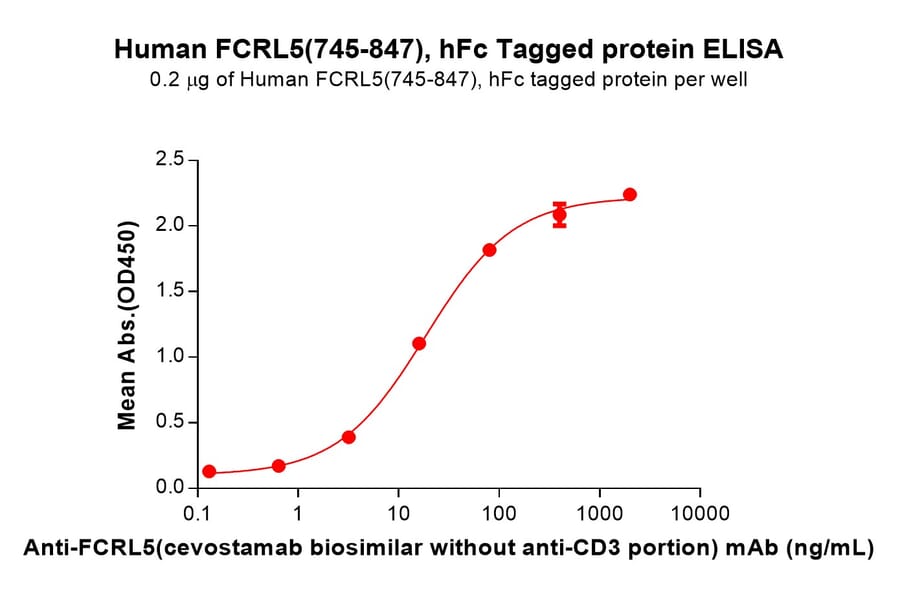 Human FCRL5(745-847), hFc Tagged protein ELISA
0.2 μg of Human FCRL5(745-847), hFc tagged protein per well

Mean Abs.(OD450)

2.5
2.0
1.5
1.0
0.5
0.0

0.1
1
10
100
1000
10000

Anti-FCRL5(cevostamab biosimilar without anti-CD3 portion) mAb (ng/mL)